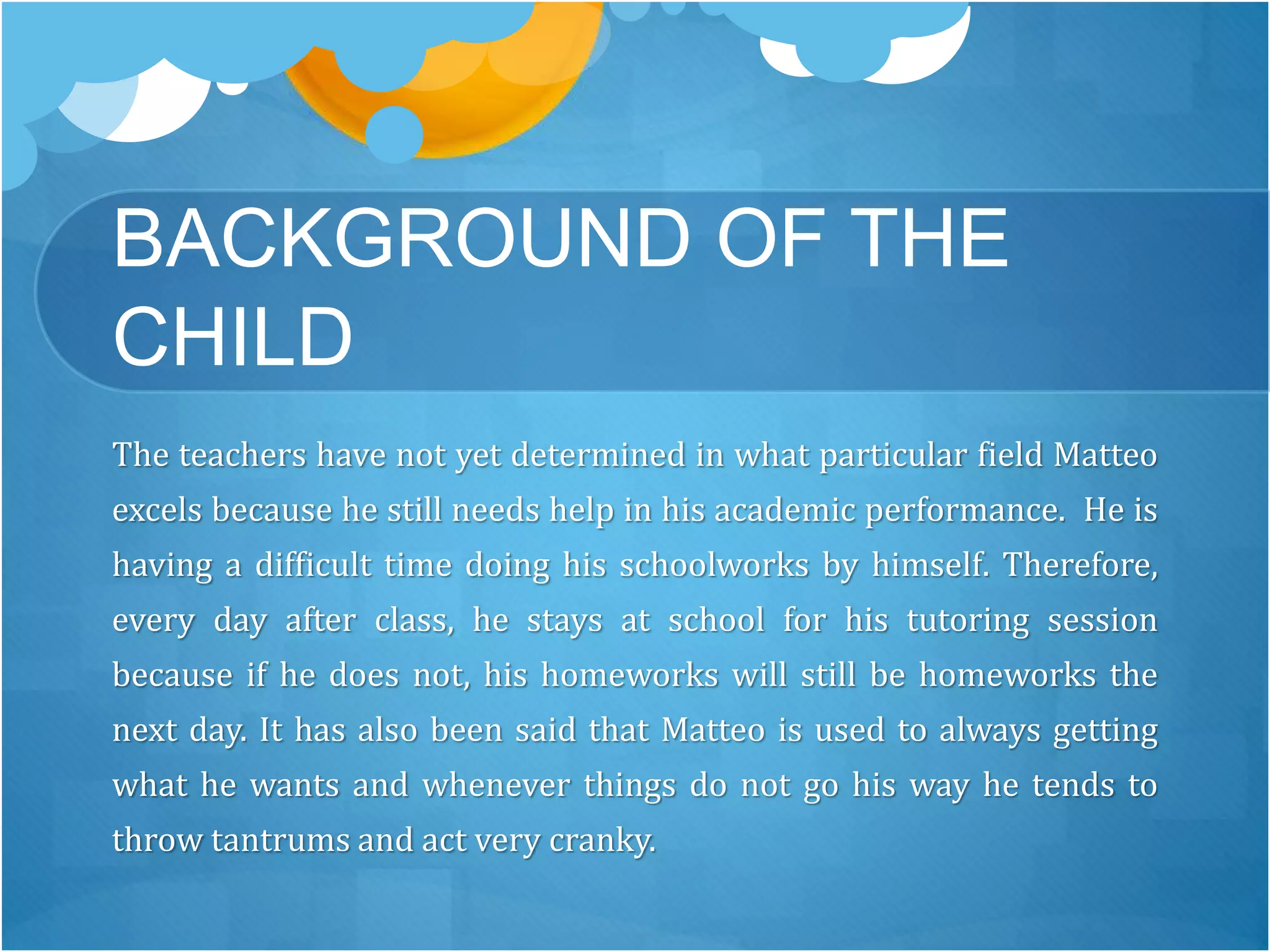 BACKGROUND OF THE CHILD

The teachers have not yet determined in what particular field Matteo excels because he still needs help in his academic performance.  He is having a difficult time doing his schoolworks by himself. Therefore, every day after class, he stays at school for his tutoring session because if he does not, his homeworks will still be homeworks the next day. It has also been said that Matteo is used to always getting what he wants and whenever things do not go his way he tends to throw tantrums and act very cranky.